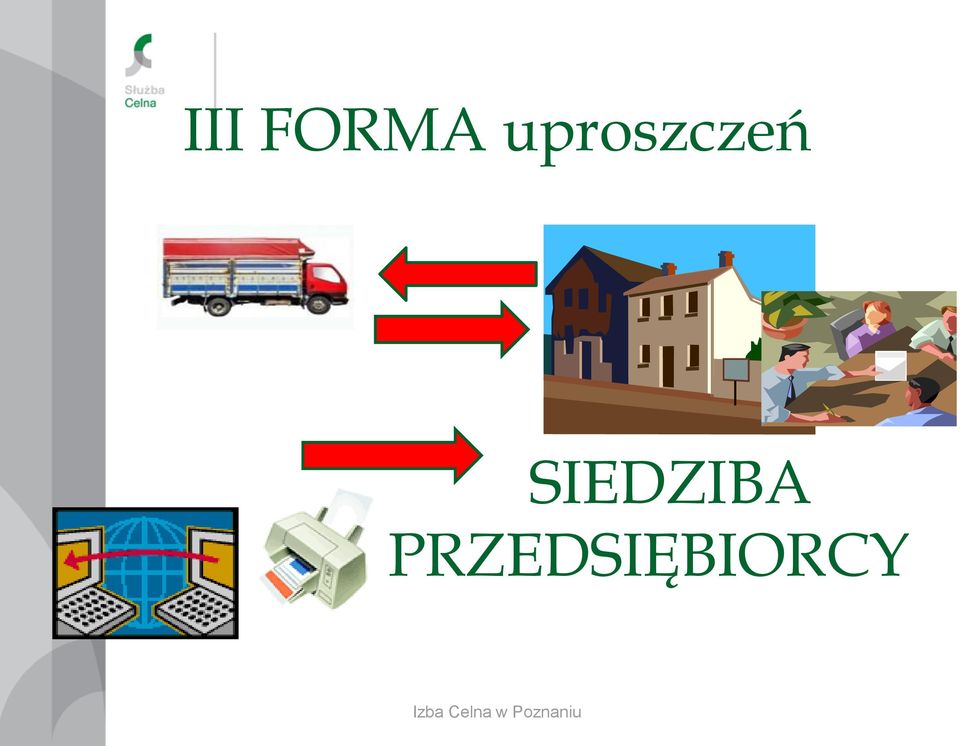 Służba Celna

III FORMA uproszczeń

SIEDZIBA PRZEDSIĘBIORCY

Izba Celna w Poznaniu